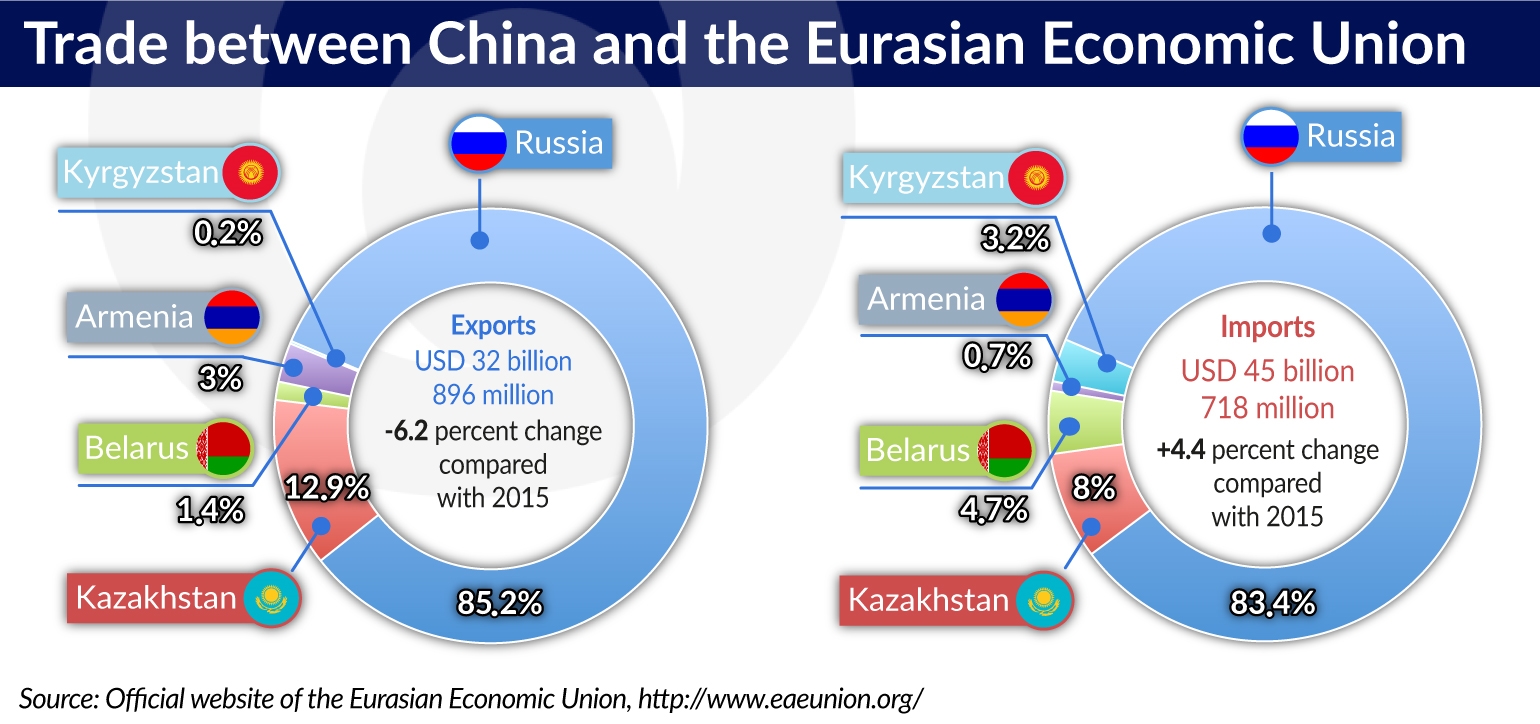 Trade between China and the Eurasian Economic Union

Russia

Kyrgyzstan

0.2%

Armenia

3%

Belarus

1.4%

12.9%

Kazakhstan

85.2%

Exports
USD 32 billion
896 million
-6.2 percent change compared with 2015

Russia

Kyrgyzstan

3.2%

Armenia

0.7%

Belarus

4.7%

8%

Kazakhstan

83.4%

Imports
USD 45 billion
718 million
+4.4 percent change compared with 2015

Source: Official website of the Eurasian Economic Union, http://www.eaeunion.org/